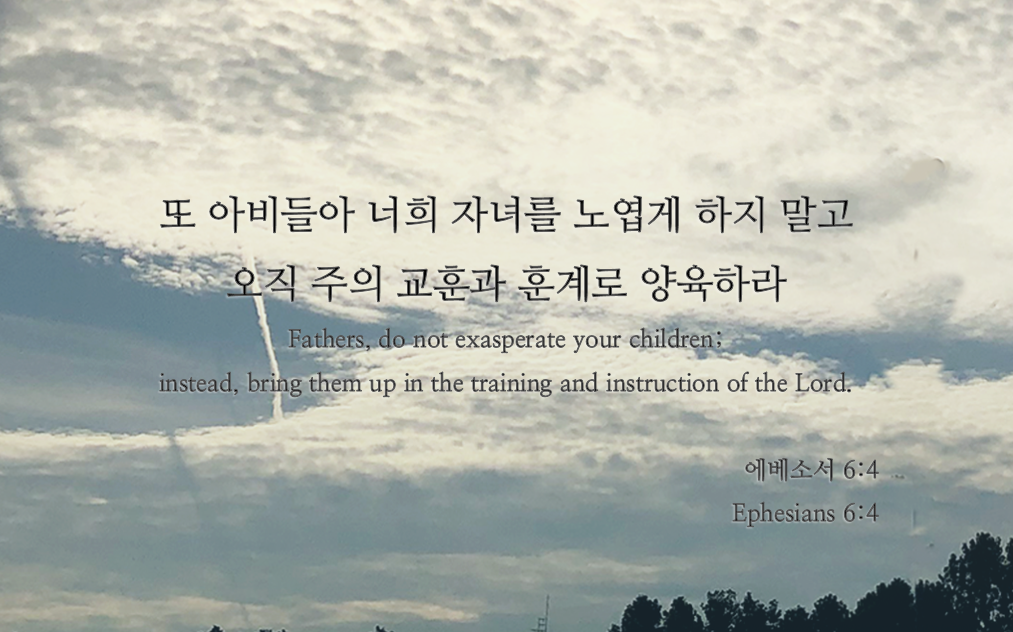 또 아비들아 너희 자녀를 노엽게 하지 말고
오직 주의 교훈과 훈계로 양육하라

Fathers, do not exasperate your children;
instead, bring them up in the training and instruction of the Lord.

에베소서 6:4
Ephesians 6:4